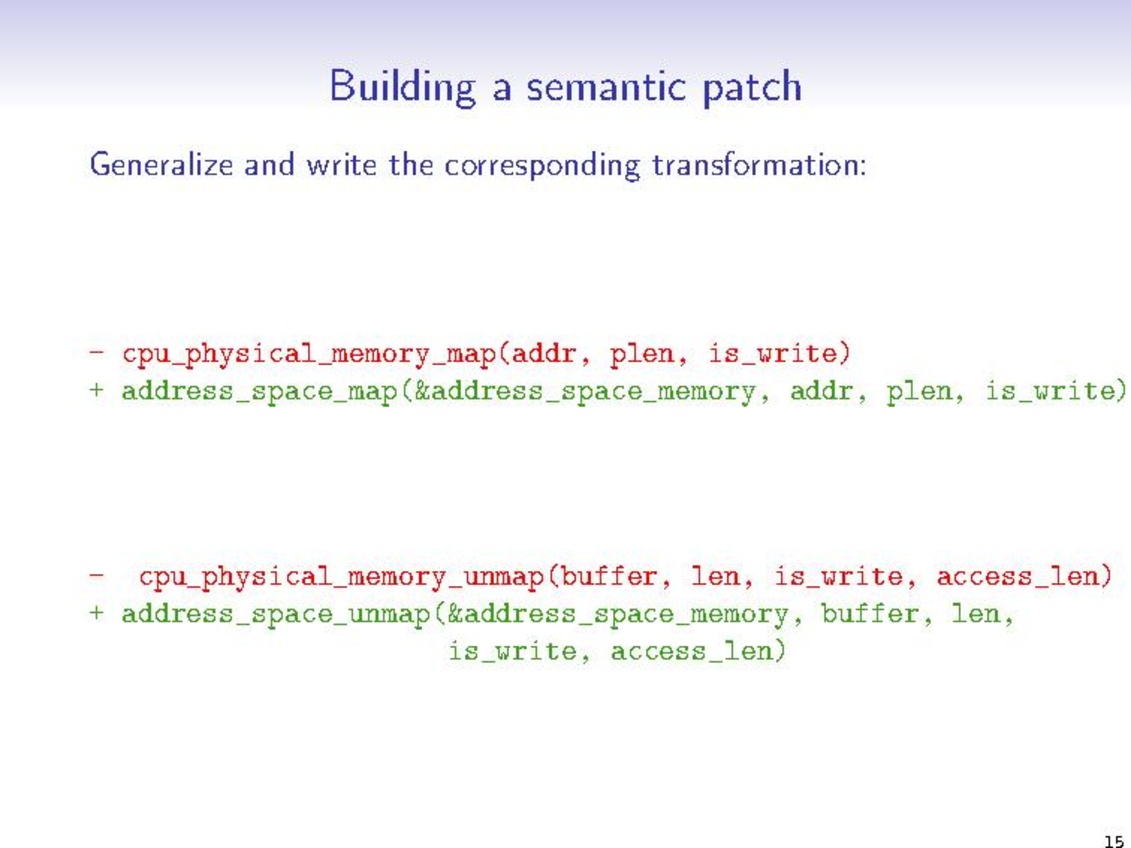 Building a semantic patch

Generalize and write the corresponding transformation:

- cpu_physical_memory_map(addr, plen, is_write)
+ address_space_map(&address_space_memory, addr, plen, is_write)

-  cpu_physical_memory_unmap(buffer, len, is_write, access_len)
+ address_space_unmap(&address_space_memory, buffer, len,
                    is_write, access_len)

15